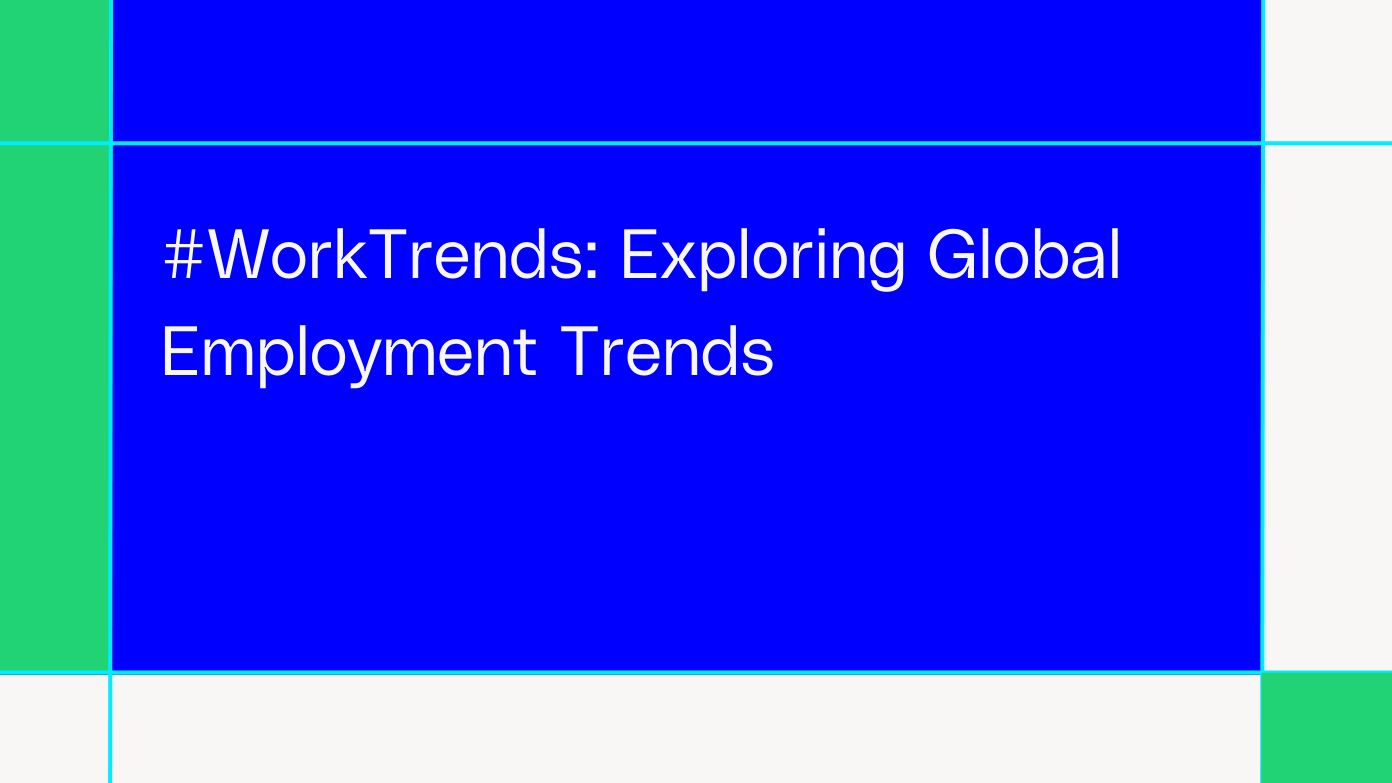 #WorkTrends: Exploring Global Employment Trends